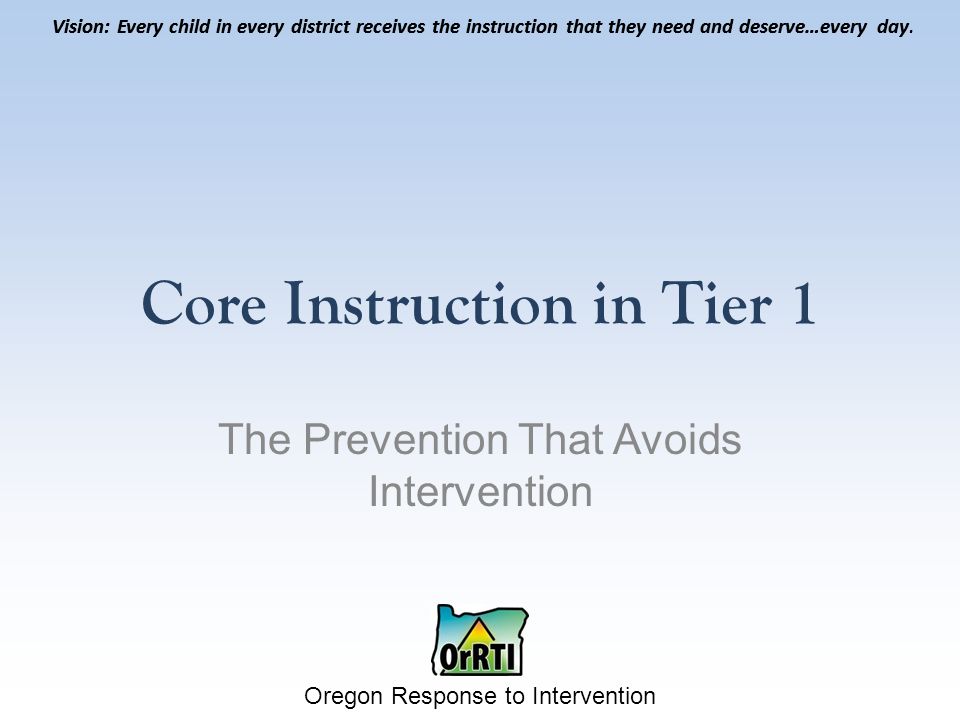 Vision: Every child in every district receives the instruction that they need and deserve…every day.

Core Instruction in Tier 1

The Prevention That Avoids Intervention

OrRTI

Oregon Response to Intervention